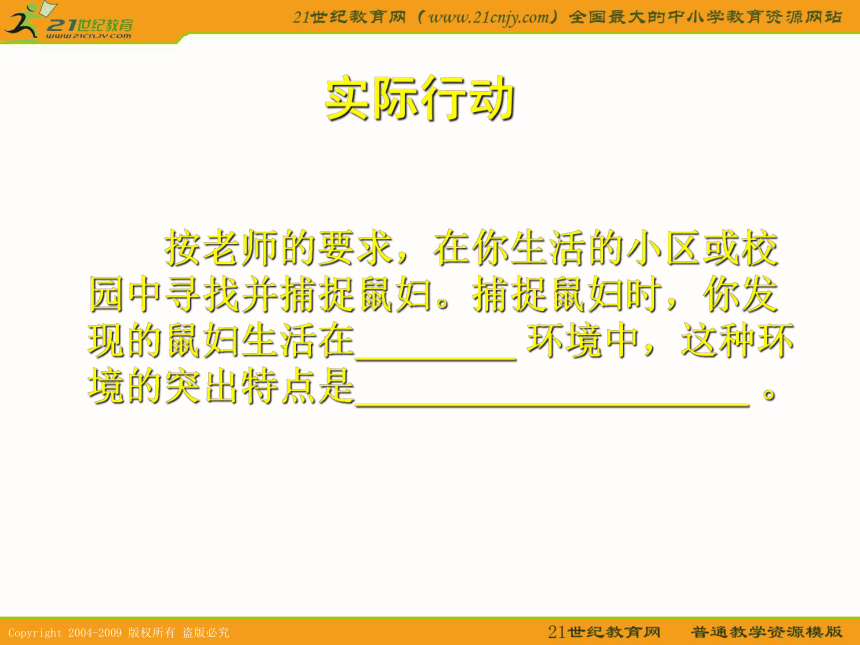 21世纪教育
www.21cnjy.com

21世纪教育网（www.21cnjy.com）全国最大的中小学教育资源网站

实际行动

按老师的要求，在你生活的小区或校园中寻找并捕捉鼠妇。捕捉鼠妇时，你发现的鼠妇生活在________环境中，这种环境的突出特点是____________________。

Copyright 2004-2009 版权所有 盗版必究

21世纪教育网　普通教学资源模版